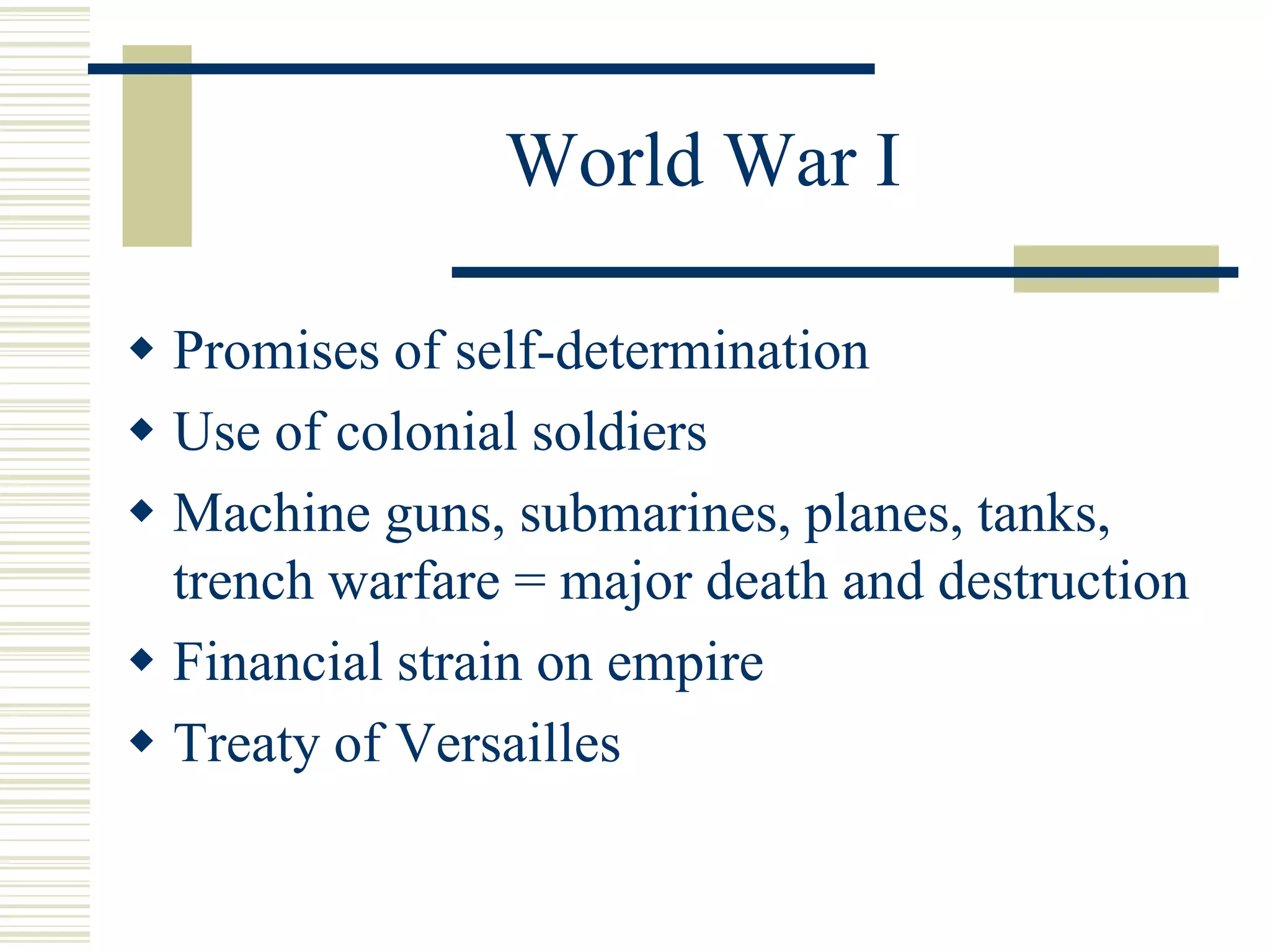 World War I

◆ Promises of self-determination
◆ Use of colonial soldiers
◆ Machine guns, submarines, planes, tanks, trench warfare = major death and destruction
◆ Financial strain on empire
◆ Treaty of Versailles